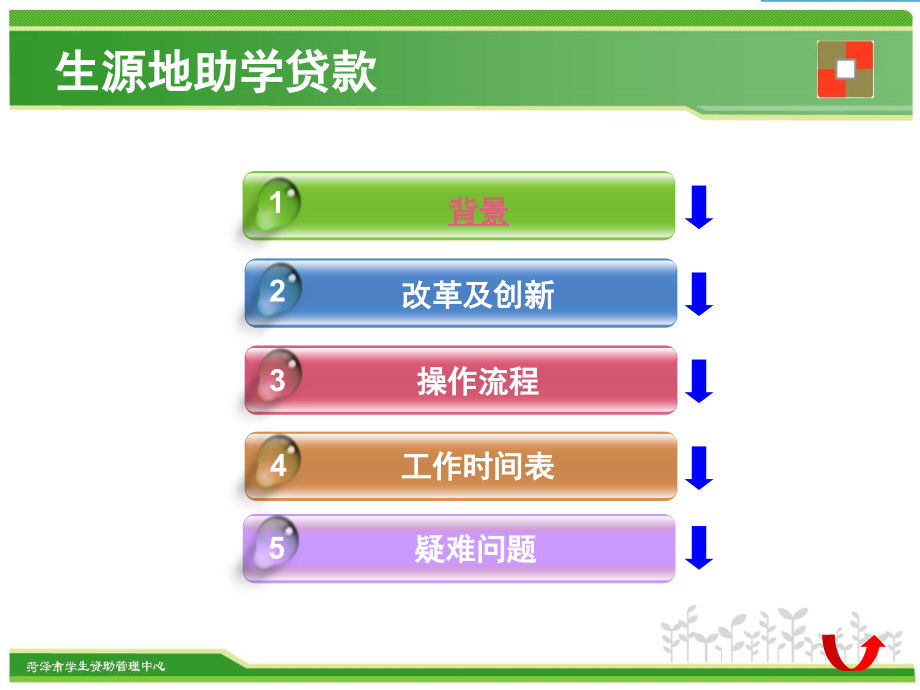 生源地助学贷款

1 背景

2 改革及创新

3 操作流程

4 工作时间表

5 疑难问题

菏泽市学生资助管理中心